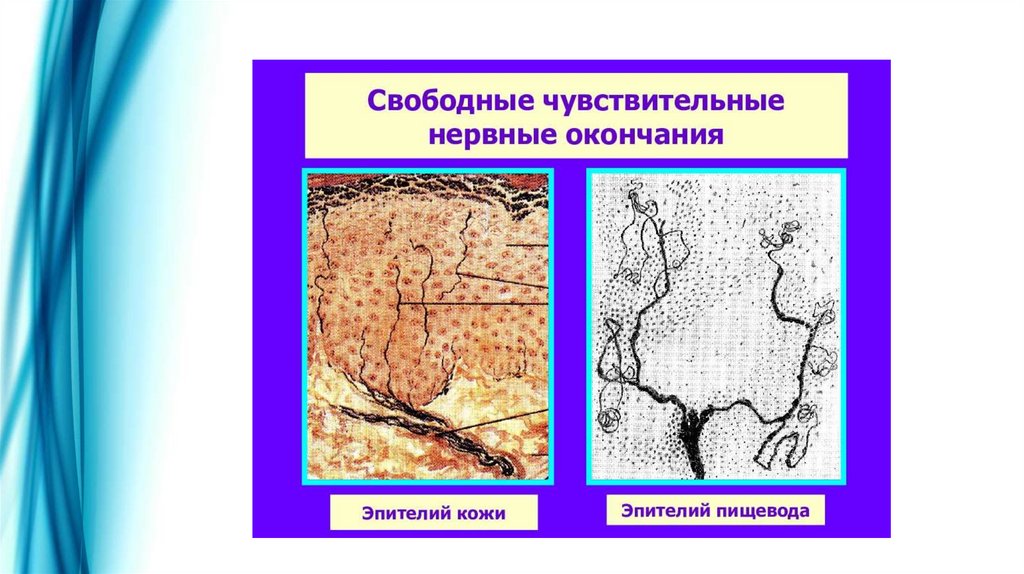 Свободные чувствительные нервные окончания

Эпителий кожи

Эпителий пищевода